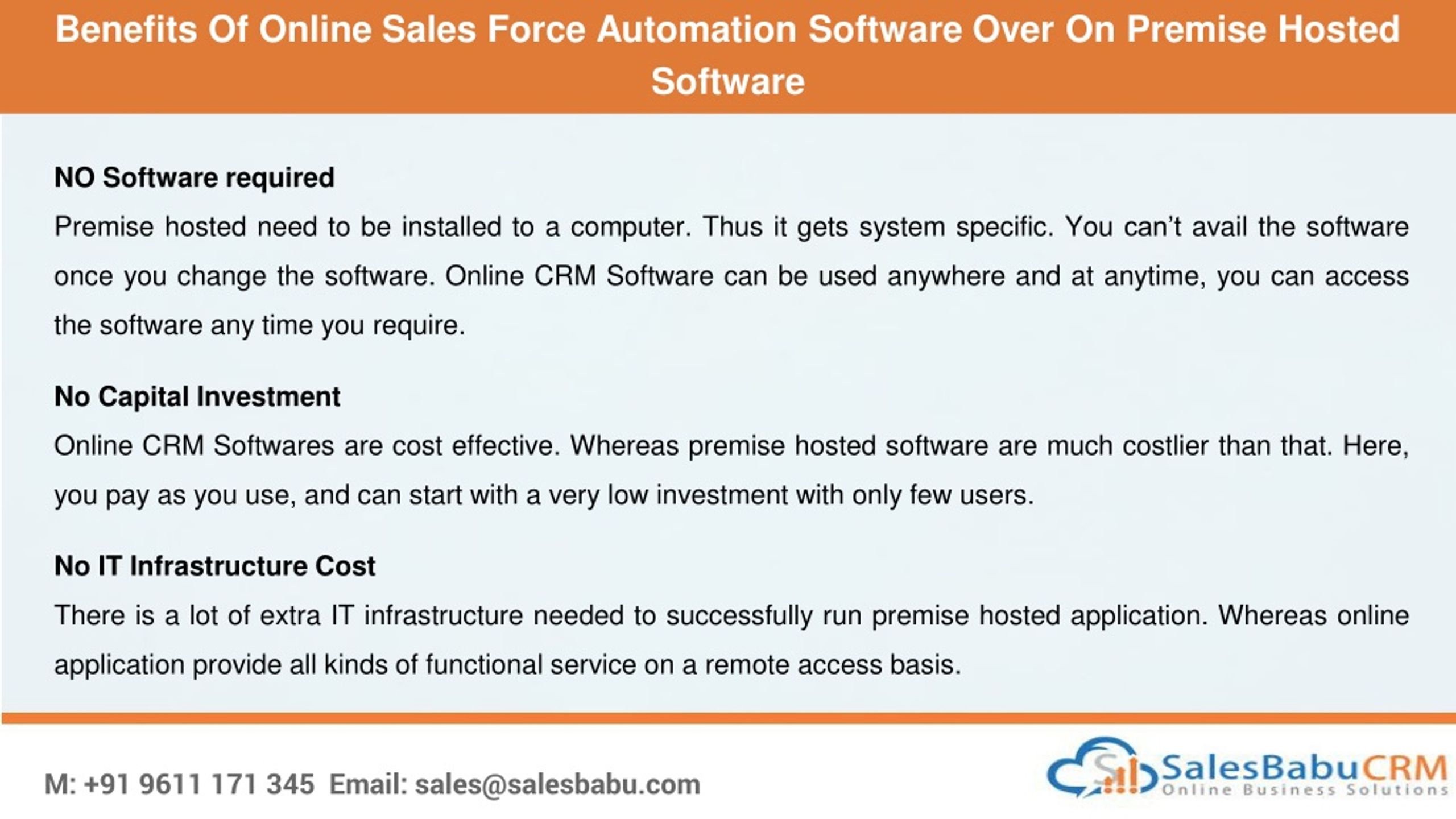 Benefits Of Online Sales Force Automation Software Over On Premise Hosted Software

NO Software required

Premise hosted need to be installed to a computer. Thus it gets system specific. You can't avail the software once you change the software. Online CRM Software can be used anywhere and at anytime, you can access the software any time you require.

No Capital Investment

Online CRM Softwares are cost effective. Whereas premise hosted software are much costlier than that. Here, you pay as you use, and can start with a very low investment with only few users.

No IT Infrastructure Cost

There is a lot of extra IT infrastructure needed to successfully run premise hosted application. Whereas online application provide all kinds of functional service on a remote access basis.

M: +91 9611 171 345 Email: sales@salesbabu.com

SalesBabuCRM
Online Business Solutions